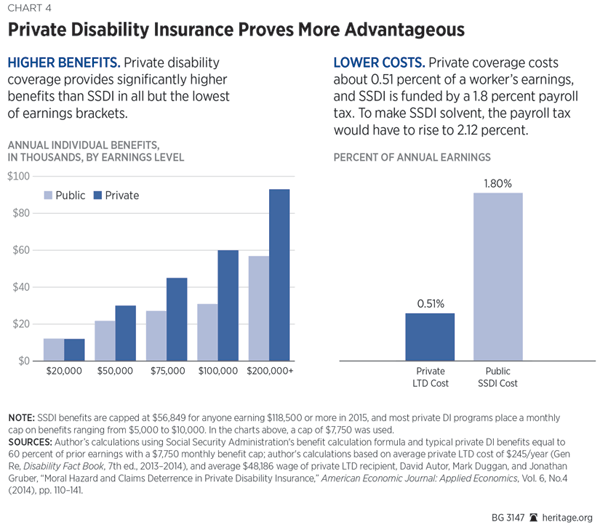 CHART 4

Private Disability Insurance Proves More Advantageous

HIGHER BENEFITS. Private disability coverage provides significantly higher benefits than SSDI in all but the lowest of earnings brackets.

ANNUAL INDIVIDUAL BENEFITS, IN THOUSANDS, BY EARNINGS LEVEL

$100
$80
$60
$40
$20
$0

Public Private

$20,000 $50,000 $75,000 $100,000 $200,000+

LOWER COSTS. Private coverage costs about 0.51 percent of a worker's earnings, and SSDI is funded by a 1.8 percent payroll tax. To make SSDI solvent, the payroll tax would have to rise to 2.12 percent.

PERCENT OF ANNUAL EARNINGS

0.51%
1.80%

Private LTD Cost
Public SSDI Cost

NOTE: SSDI benefits are capped at $56,849 for anyone earning $118,500 or more in 2015, and most private DI programs place a monthly cap on benefits ranging from $5,000 to $10,000. In the charts above, a cap of $7,750 was used.
SOURCES: Author's calculations using Social Security Administration's benefit calculation formula and typical private DI benefits equal to 60 percent of prior earnings with a $7,750 monthly benefit cap; author's calculations based on average private LTD cost of $245/year (Gen Re, Disability Fact Book, 7th ed., 2013–2014), and average $48,186 wage of private LTD recipient, David Autor, Mark Duggan, and Jonathan Gruber, "Moral Hazard and Claims Deterrence in Private Disability Insurance," American Economic Journal: Applied Economics, Vol. 6, No.4 (2014), pp. 110–141.

BG 3147 heritage.org